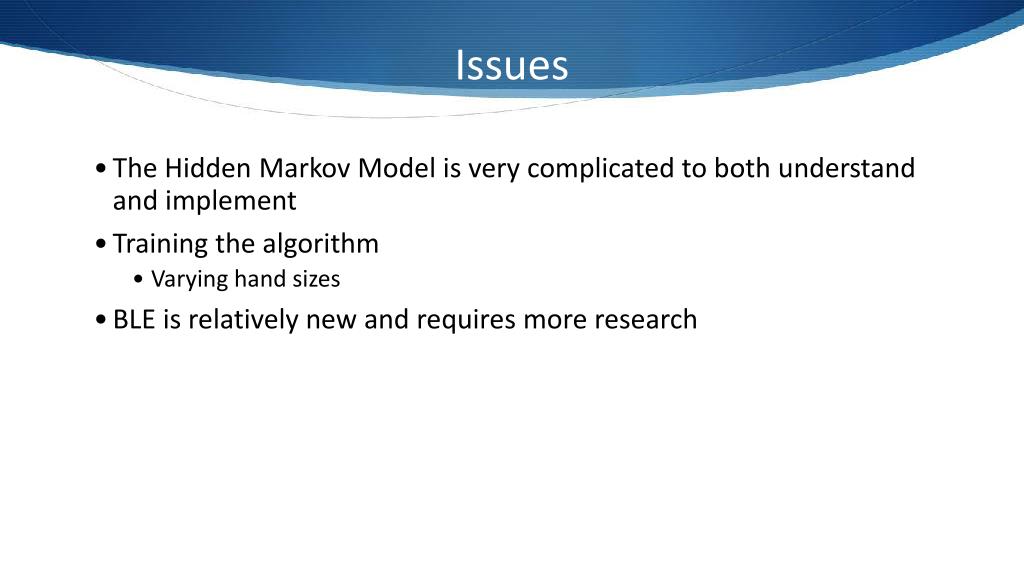 Issues

• The Hidden Markov Model is very complicated to both understand and implement

• Training the algorithm

• Varying hand sizes

• BLE is relatively new and requires more research